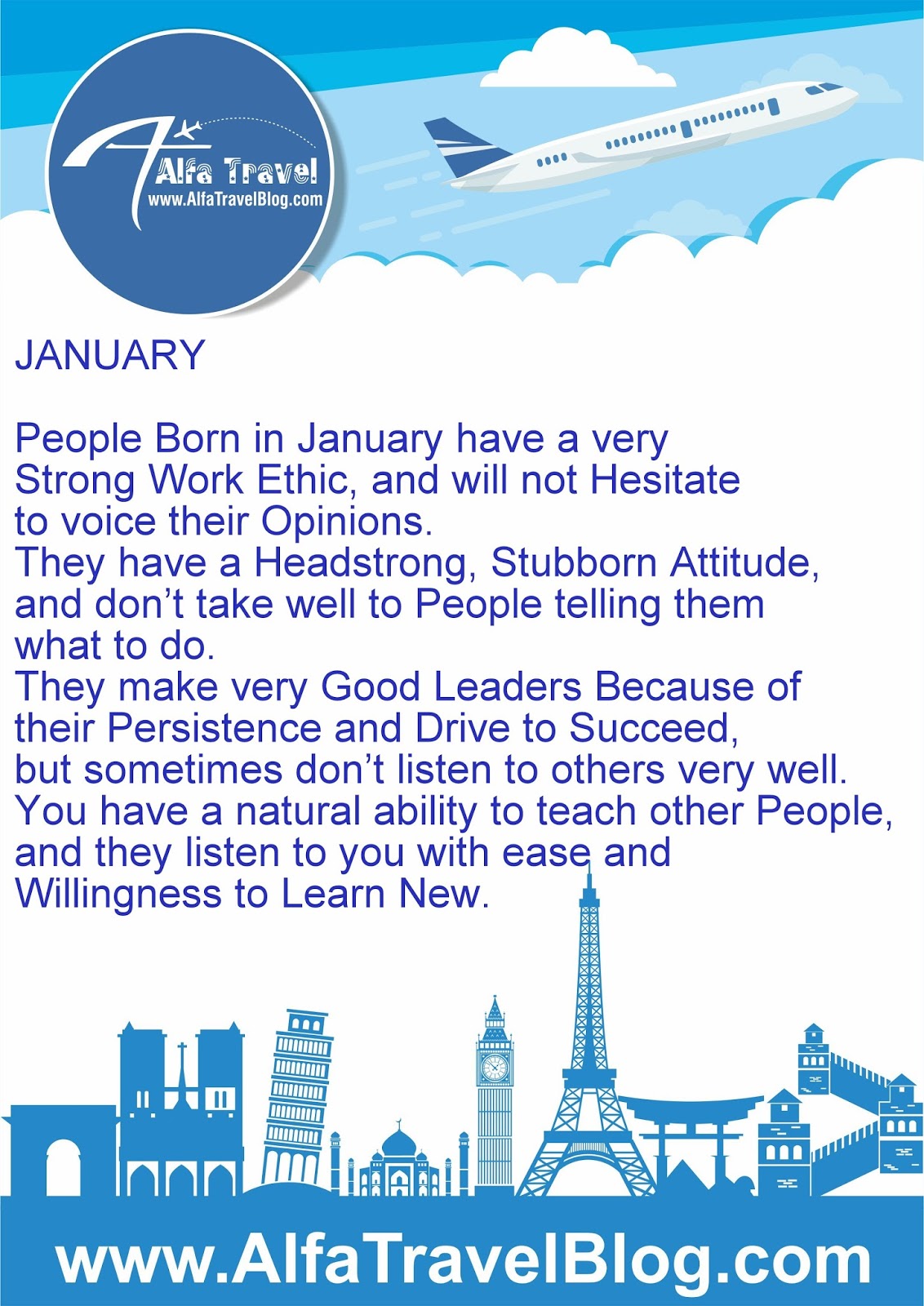 Alfa Travel
www.AlfaTravelBlog.com

JANUARY

People Born in January have a very Strong Work Ethic, and will not Hesitate to voice their Opinions.
They have a Headstrong, Stubborn Attitude, and don't take well to People telling them what to do.
They make very Good Leaders Because of their Persistence and Drive to Succeed, but sometimes don't listen to others very well.
You have a natural ability to teach other People, and they listen to you with ease and Willingness to Learn New.

www.AlfaTravelBlog.com